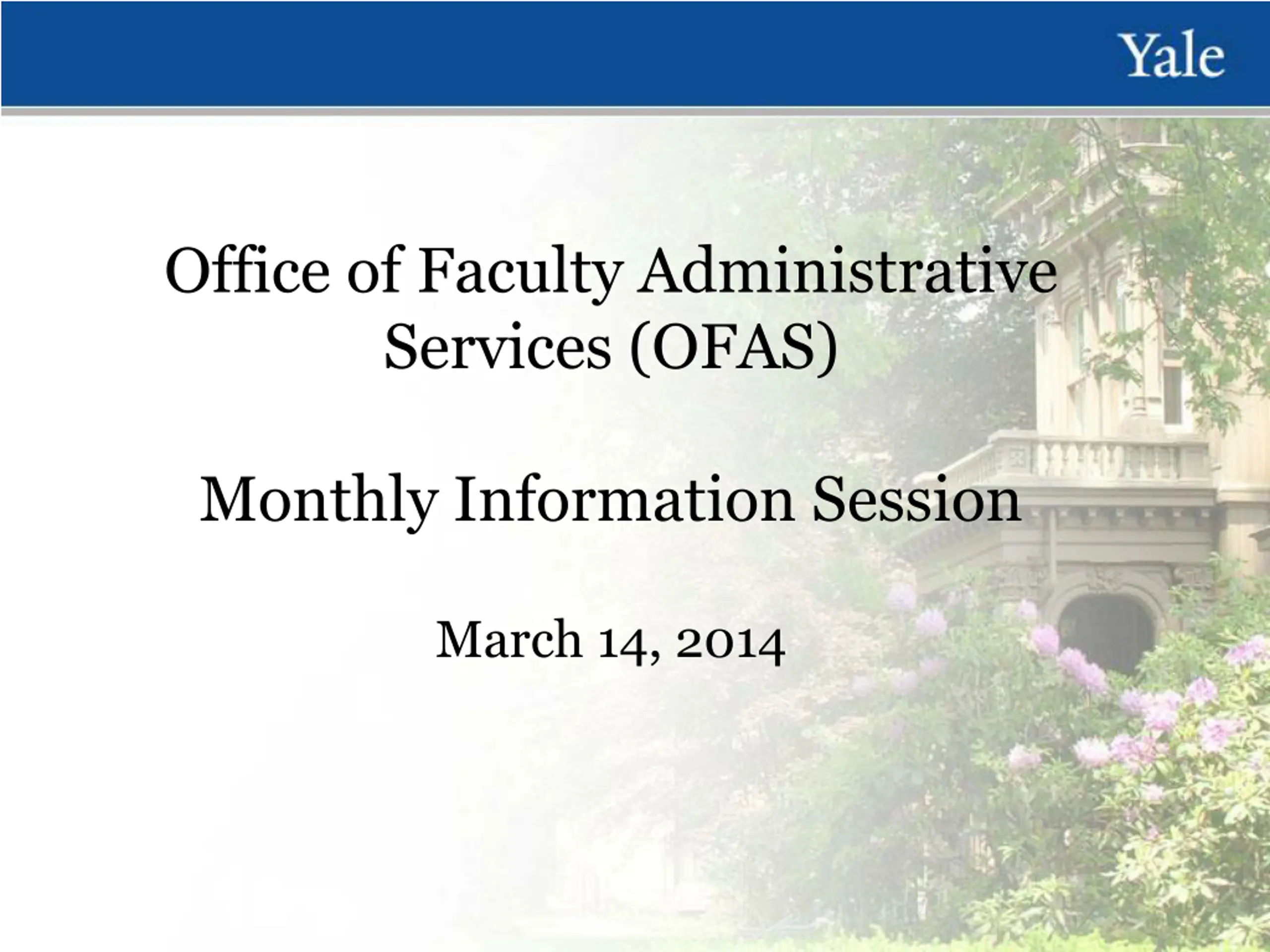 Yale

Office of Faculty Administrative Services (OFAS)

Monthly Information Session

March 14, 2014